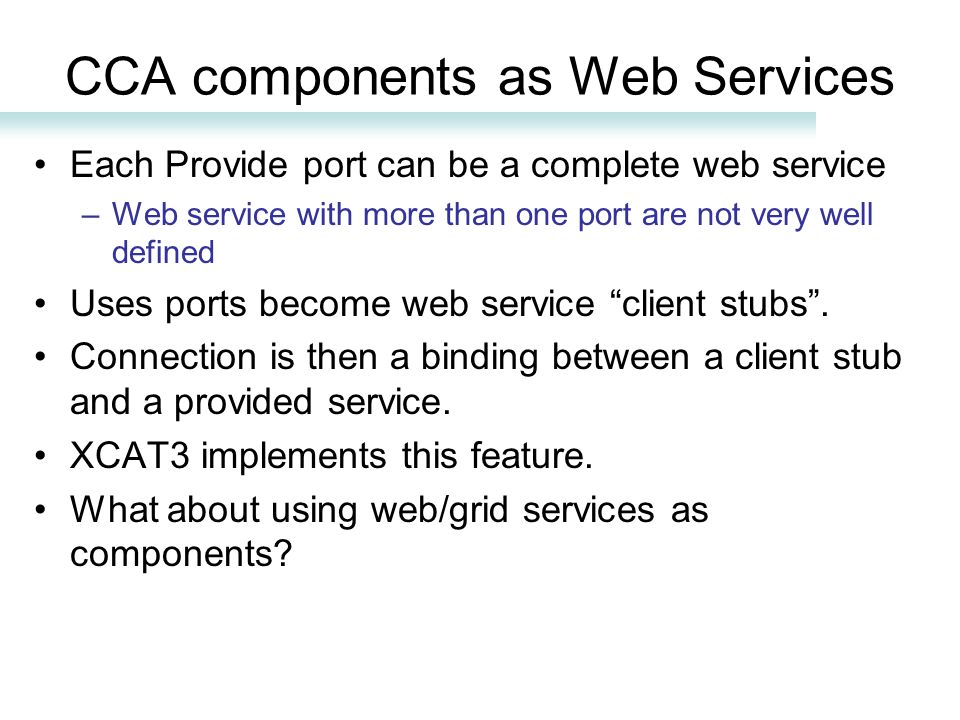 CCA components as Web Services

• Each Provide port can be a complete web service
  – Web service with more than one port are not very well defined
• Uses ports become web service “client stubs”.
• Connection is then a binding between a client stub and a provided service.
• XCAT3 implements this feature.
• What about using web/grid services as components?